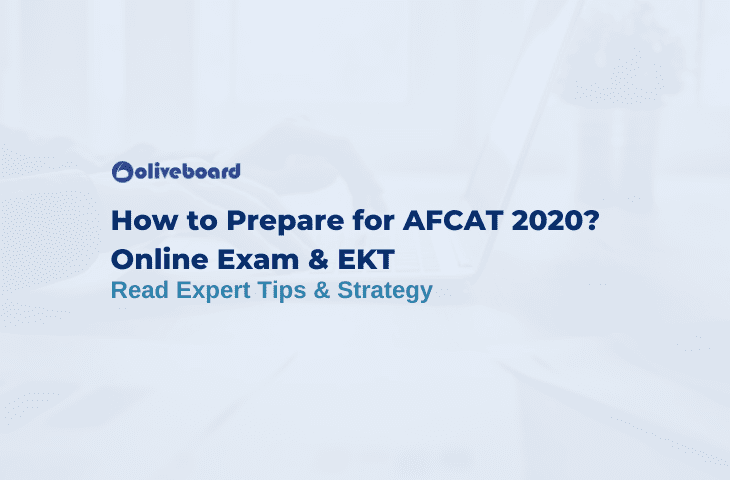 oliveboard

How to Prepare for AFCAT 2020? Online Exam & EKT

Read Expert Tips & Strategy